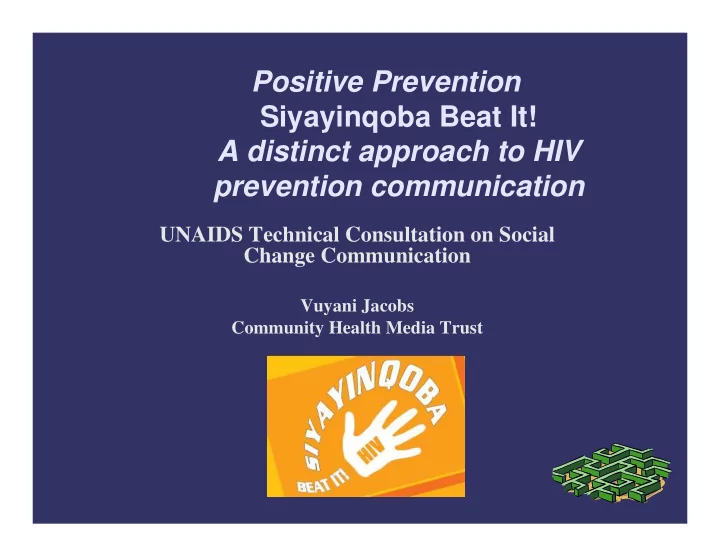 Positive Prevention
Siyayinqoba Beat It!
A distinct approach to HIV prevention communication

UNAIDS Technical Consultation on Social Change Communication

Vuyani Jacobs
Community Health Media Trust

SIYAYINQOBA
HIV
BEAT IT!